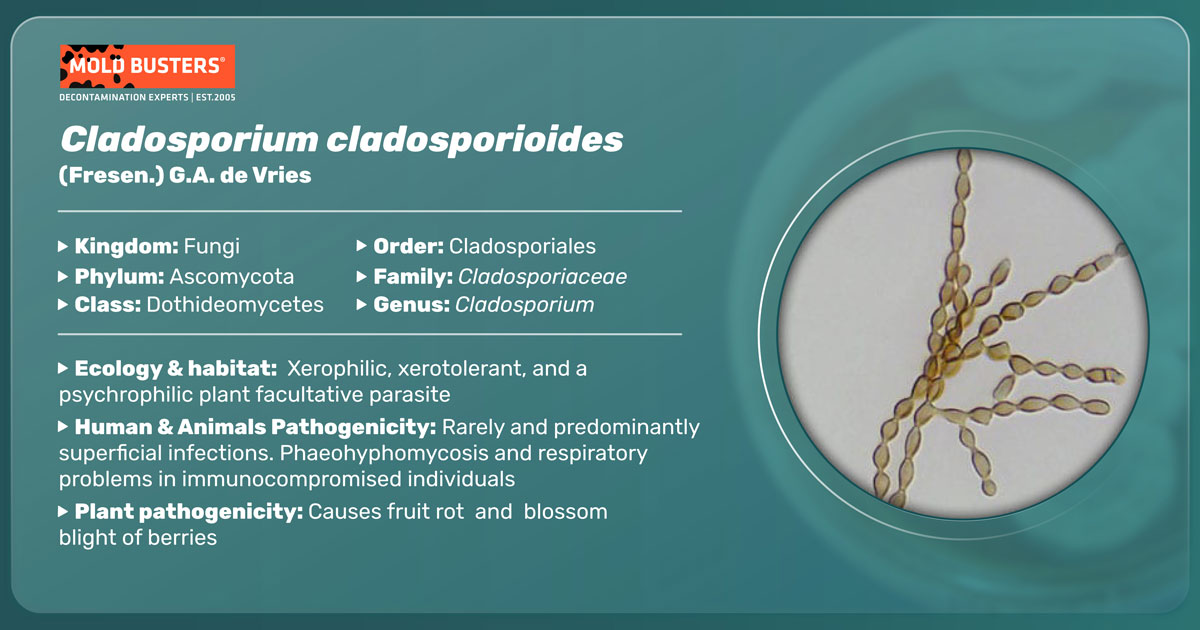 MOLD BUSTERS®
DECONTAMINATION EXPERTS | EST.2005

Cladosporium cladosporioides
(Fresen.) G.A. de Vries

▸ Kingdom: Fungi
▸ Phylum: Ascomycota
▸ Class: Dothideomycetes

▸ Order: Cladosporiales
▸ Family: Cladosporiaceae
▸ Genus: Cladosporium

▸ Ecology & habitat: Xerophilic, xerotolerant, and a psychrophilic plant facultative parasite

▸ Human & Animals Pathogenicity: Rarely and predominantly superficial infections. Phaeohyphomycosis and respiratory problems in immunocompromised individuals

▸ Plant pathogenicity: Causes fruit rot and blossom blight of berries